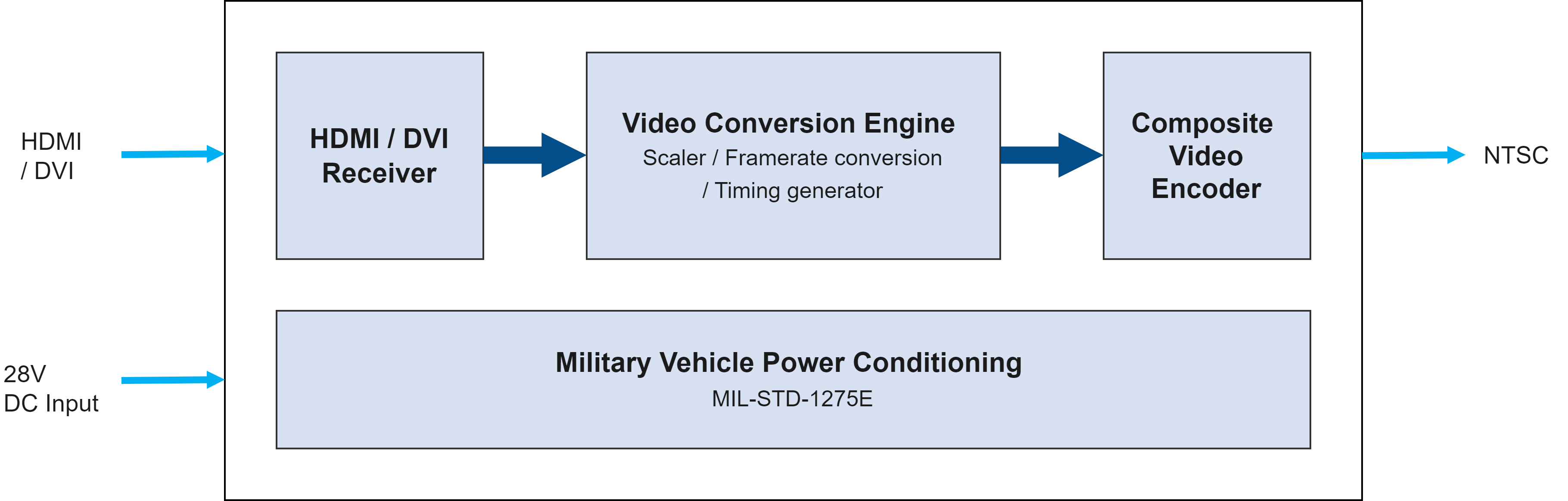 HDMI / DVI

HDMI / DVI Receiver

Video Conversion Engine
Scaler / Framerate conversion / Timing generator

Composite Video Encoder

NTSC

28V DC Input

Military Vehicle Power Conditioning
MIL-STD-1275E